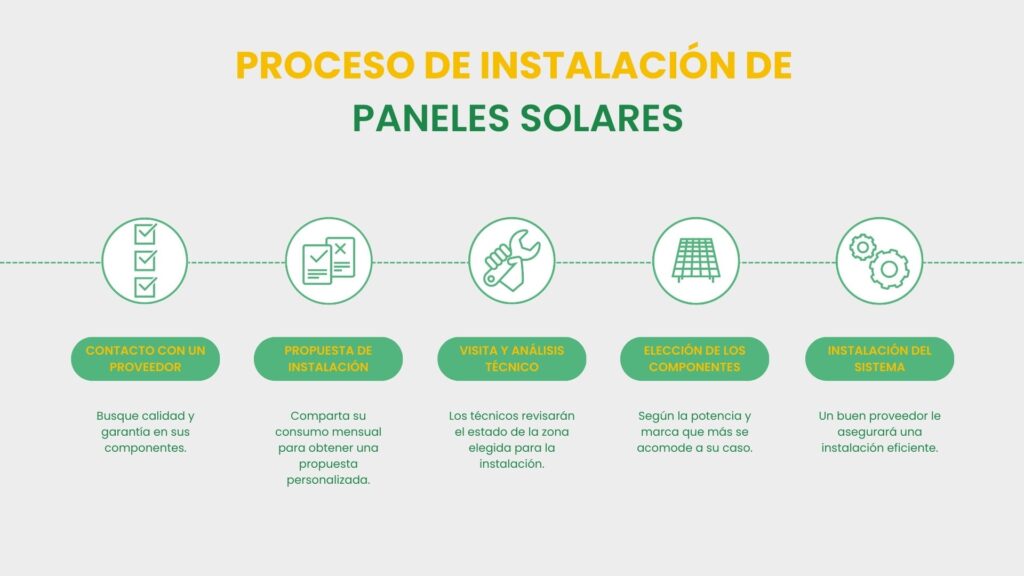 PROCESO DE INSTALACIÓN DE
PANELES SOLARES

CONTACTO CON UN PROVEEDOR

Busque calidad y garantía en sus componentes.

PROPUESTA DE INSTALACIÓN

Comparta su consumo mensual para obtener una propuesta personalizada.

VISITA Y ANÁLISIS TÉCNICO

Los técnicos revisarán el estado de la zona elegida para la instalación.

ELECCIÓN DE LOS COMPONENTES

Según la potencia y marca que más se acomode a su caso.

INSTALACIÓN DEL SISTEMA

Un buen proveedor le asegurará una instalación eficiente.